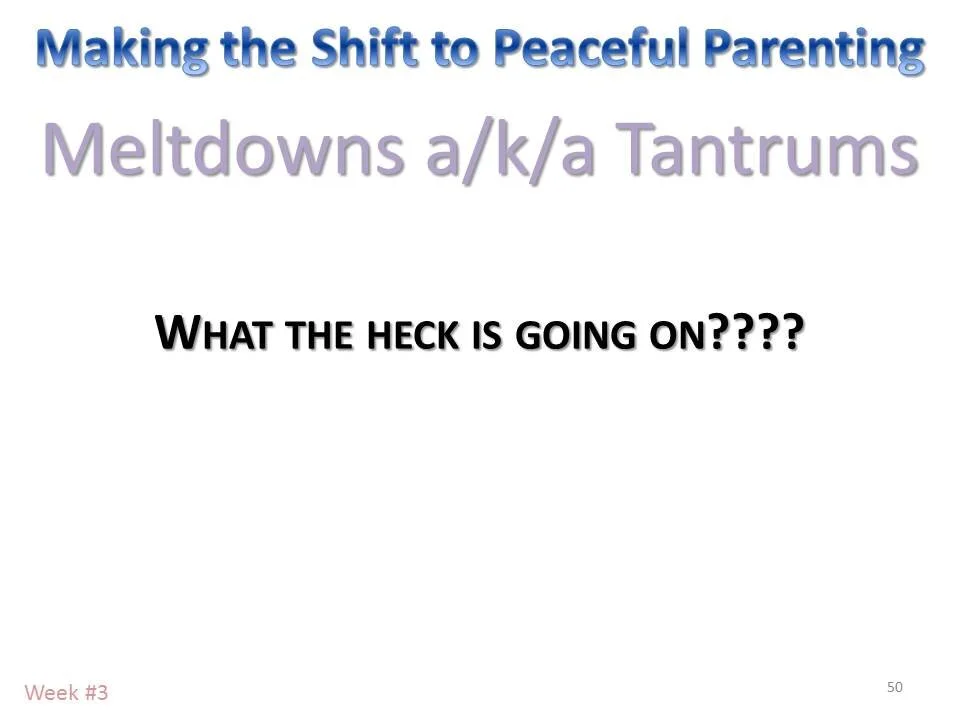 Making the Shift to Peaceful Parenting

Meltdowns a/k/a Tantrums

WHAT THE HECK IS GOING ON????

Week #3

50